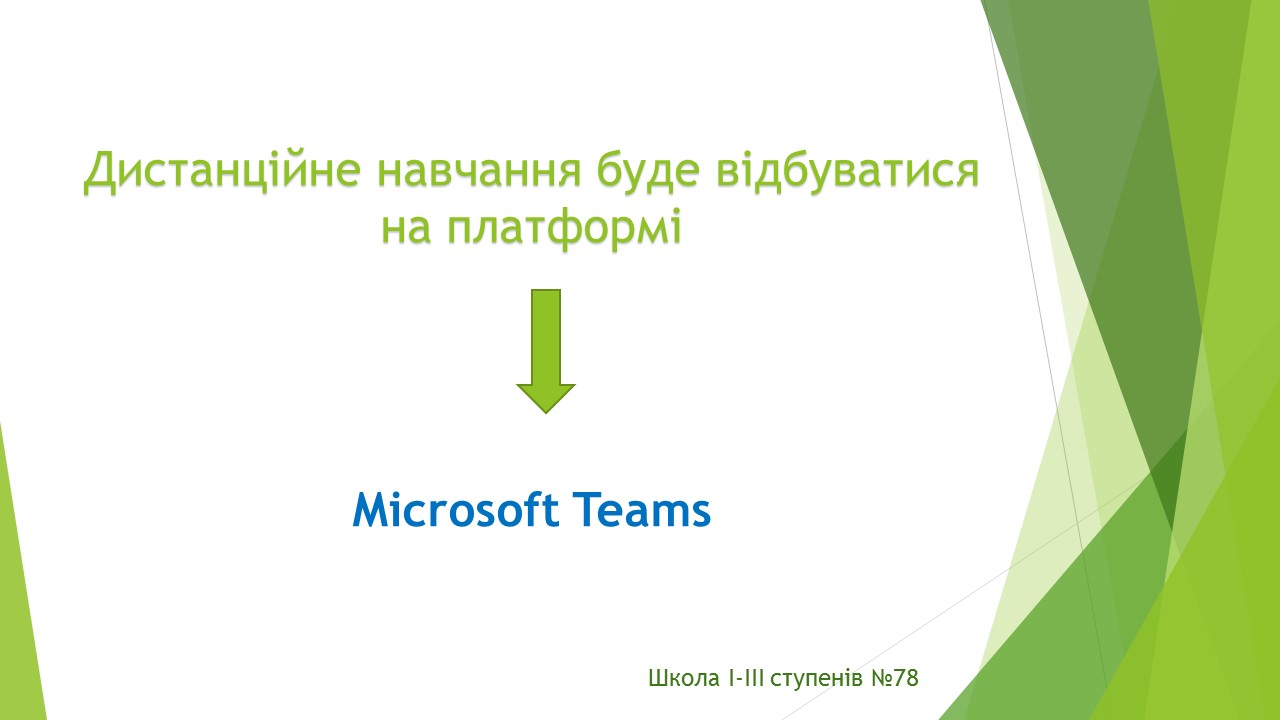 Дистанційне навчання буде відбуватися на платформі

Microsoft Teams

Школа І-ІІІ ступенів №78